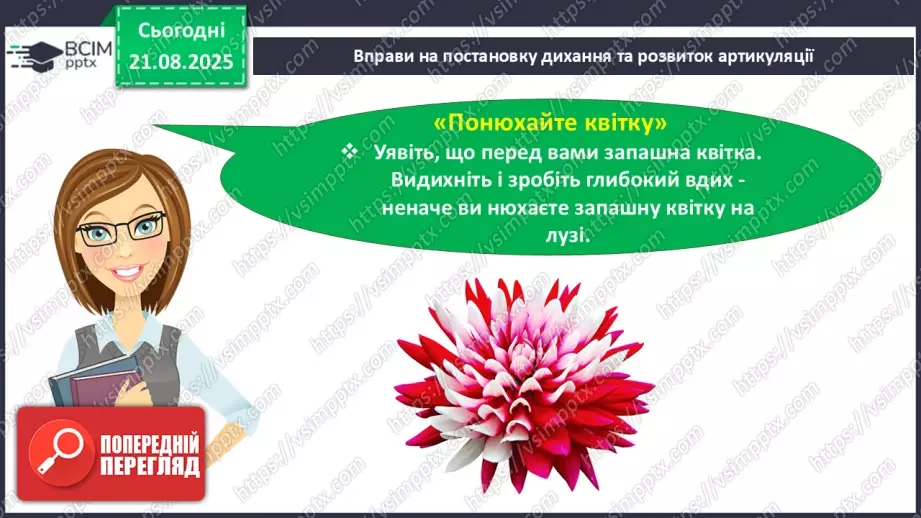 ВСІМ pptx

Сьогодні 21.08.2025

Вправи на постановку дихання та розвиток артикуляції

«Понюхайте квітку»

❖ Уявіть, що перед вами запашна квітка. Видихніть і зробіть глибокий вдих - неначе ви нюхаєте запашну квітку на лузі.

ПОПЕРЕДНІЙ ПЕРЕГЛЯД

https://vsimpptx.com